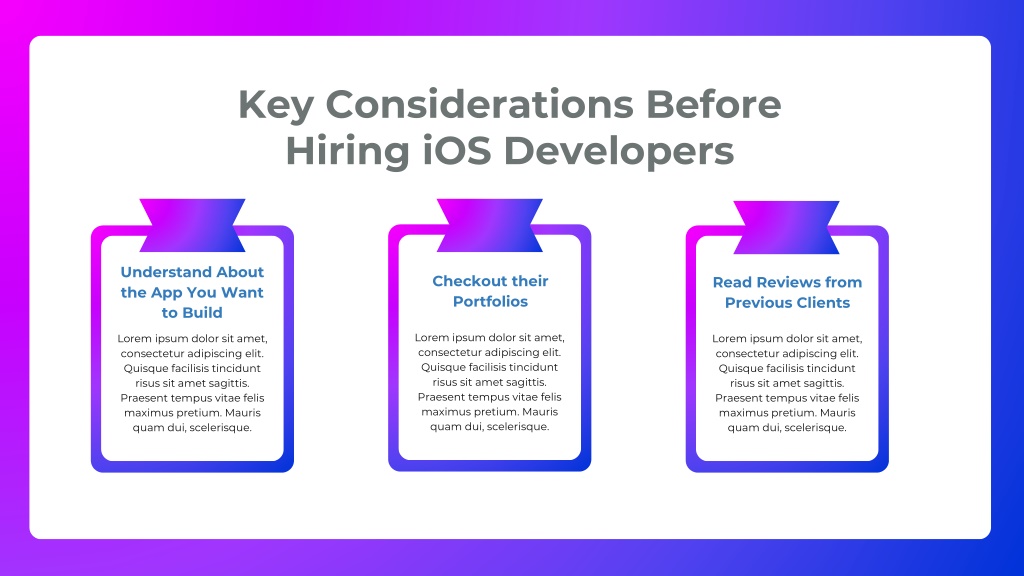 Key Considerations Before Hiring iOS Developers

Understand About the App You Want to Build

Lorem ipsum dolor sit amet, consectetur adipiscing elit. Quisque facilisis tincidunt risus sit amet sagittis. Praesent tempus vitae felis maximus pretium. Mauris quam dui, scelerisque.

Checkout their Portfolios

Lorem ipsum dolor sit amet, consectetur adipiscing elit. Quisque facilisis tincidunt risus sit amet sagittis. Praesent tempus vitae felis maximus pretium. Mauris quam dui, scelerisque.

Read Reviews from Previous Clients

Lorem ipsum dolor sit amet, consectetur adipiscing elit. Quisque facilisis tincidunt risus sit amet sagittis. Praesent tempus vitae felis maximus pretium. Mauris quam dui, scelerisque.